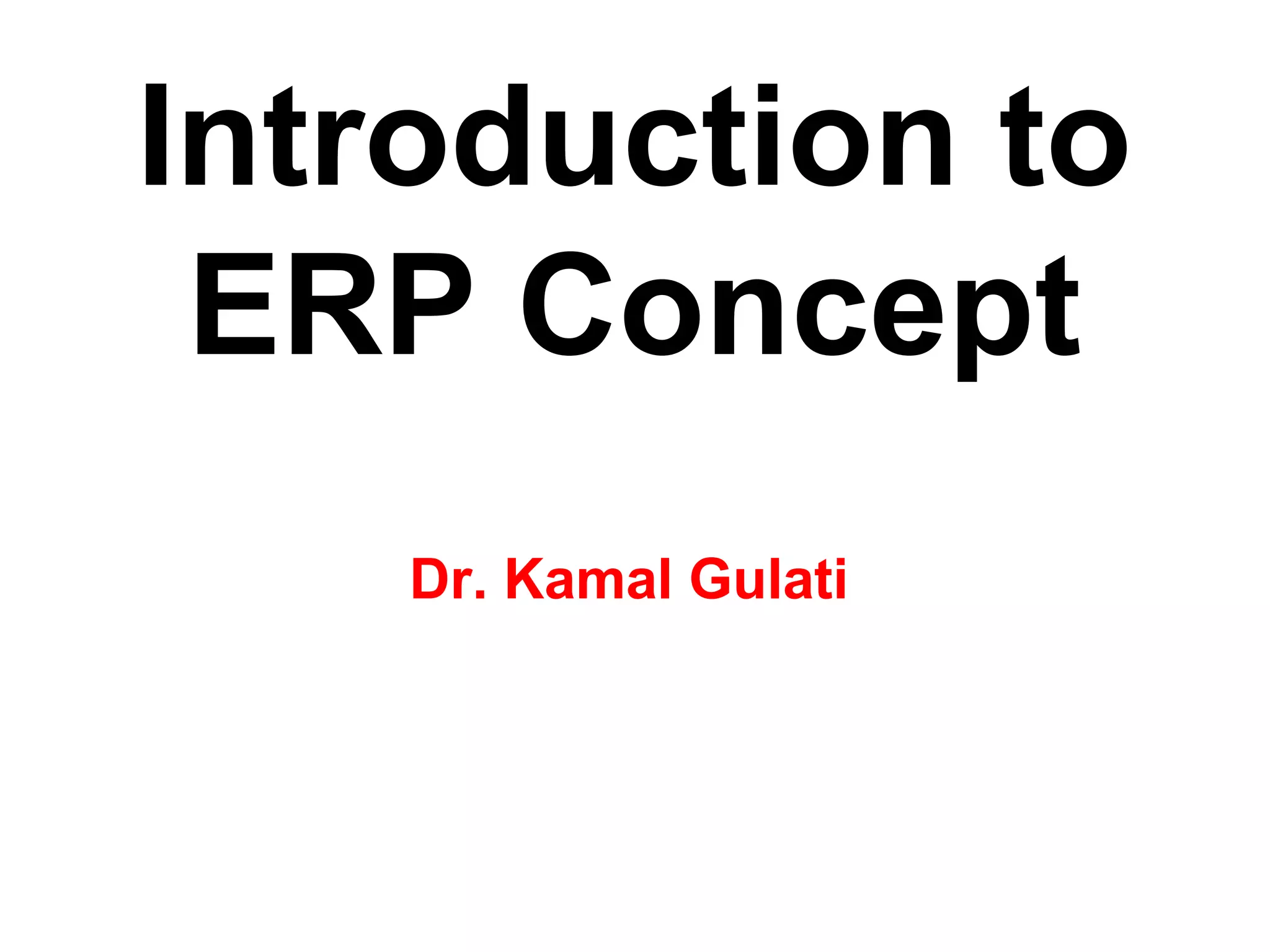 Introduction to ERP Concept

Dr. Kamal Gulati